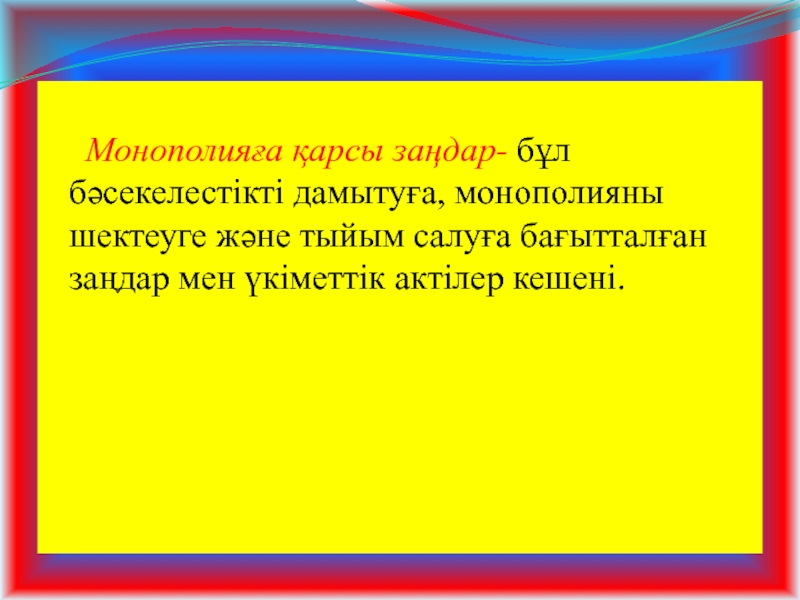 Монополияға қарсы заңдар- бұл бәсекелестікті дамытуға, монополияны шектеуге және тыйым салуға бағытталған заңдар мен үкіметтік актілер кешені.